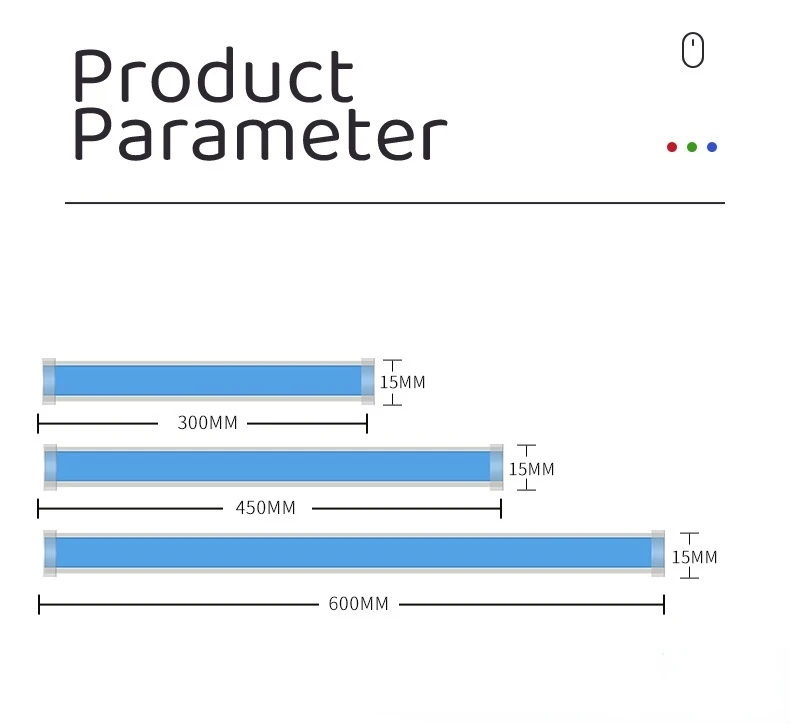 Product Parameter

15MM
300MM
15MM
450MM
15MM
600MM